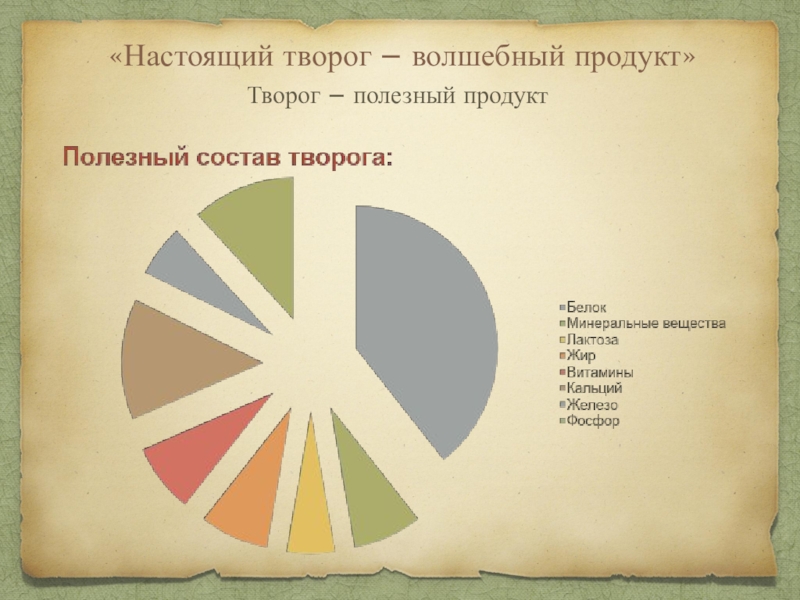 «Настоящий творог – волшебный продукт»
Творог – полезный продукт

Полезный состав творога:

Белок
Минеральные вещества
Лактоза
Жир
Витамины
Кальций
Железо
Фосфор